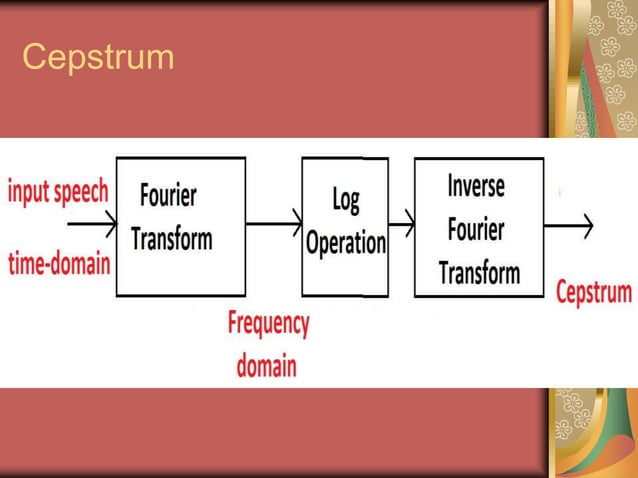 Cepstrum

input speech

time-domain

Fourier Transform

Frequency domain

Log Operation

Inverse Fourier Transform

Cepstrum